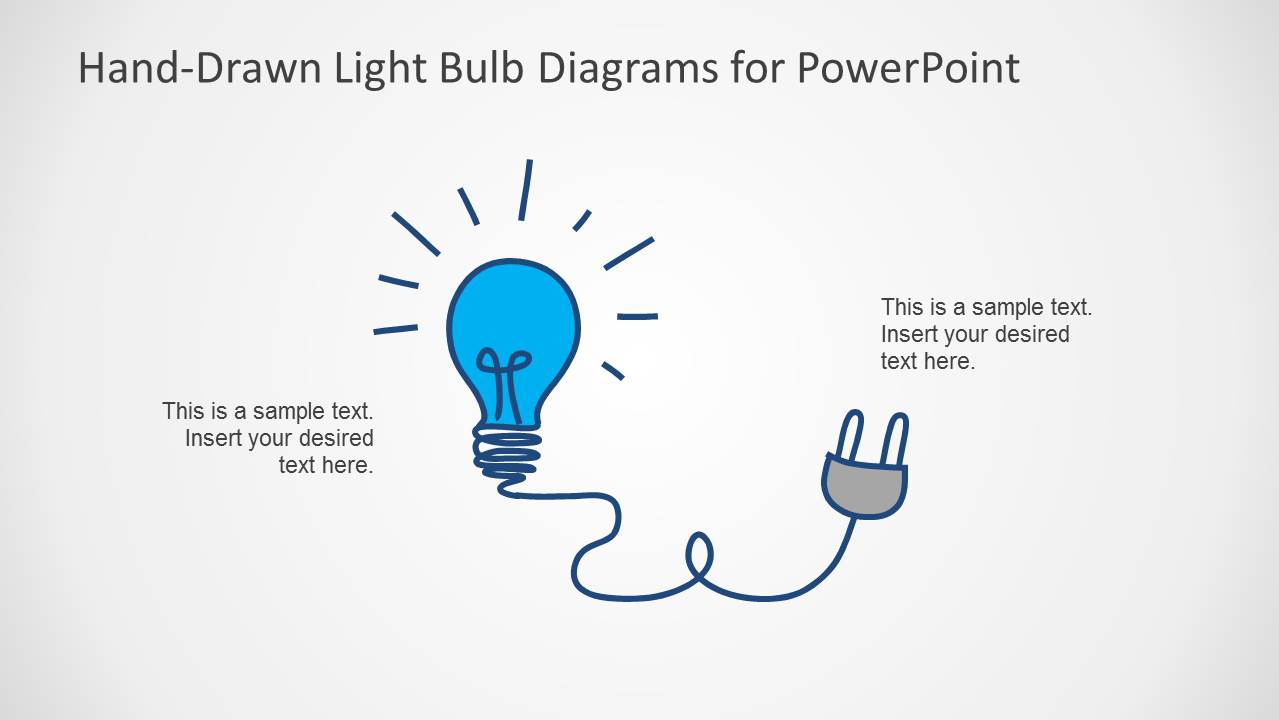 Hand-Drawn Light Bulb Diagrams for PowerPoint

This is a sample text. Insert your desired text here.

This is a sample text. Insert your desired text here.